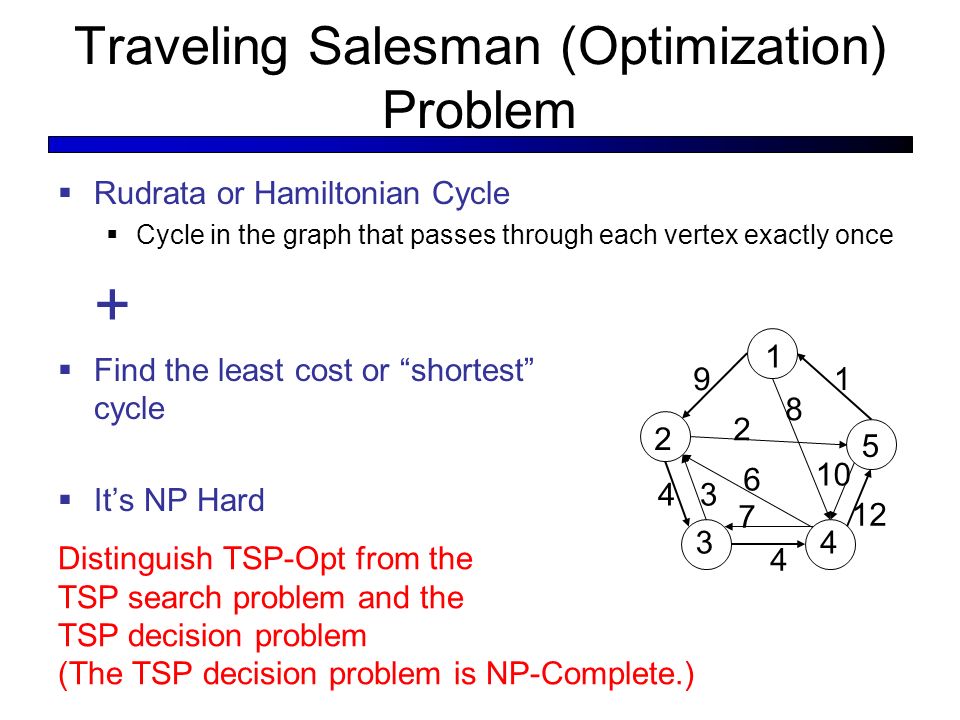 Traveling Salesman (Optimization) Problem

▪ Rudrata or Hamiltonian Cycle
  ▪ Cycle in the graph that passes through each vertex exactly once

+

▪ Find the least cost or “shortest” cycle

▪ It’s NP Hard

Distinguish TSP-Opt from the TSP search problem and the TSP decision problem
(The TSP decision problem is NP-Complete.)

1
9
1
8
2
2
5
6
10
4
3
7
12
3
4
4